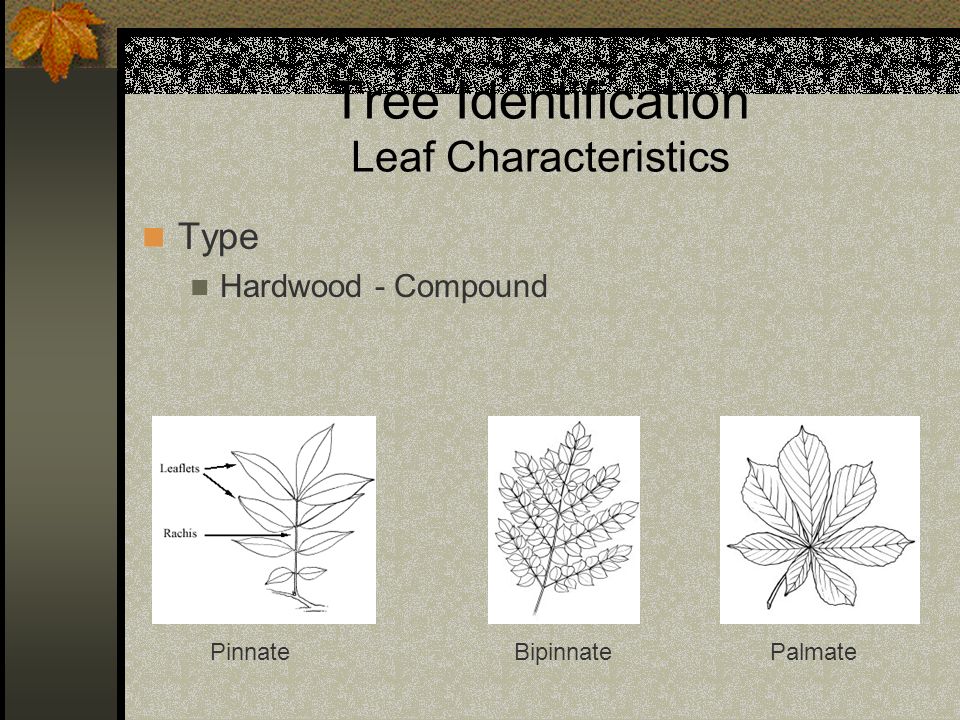 Tree Identification
Leaf Characteristics

Type

Hardwood - Compound

Leaflets

Rachis

Pinnate

Bipinnate

Palmate